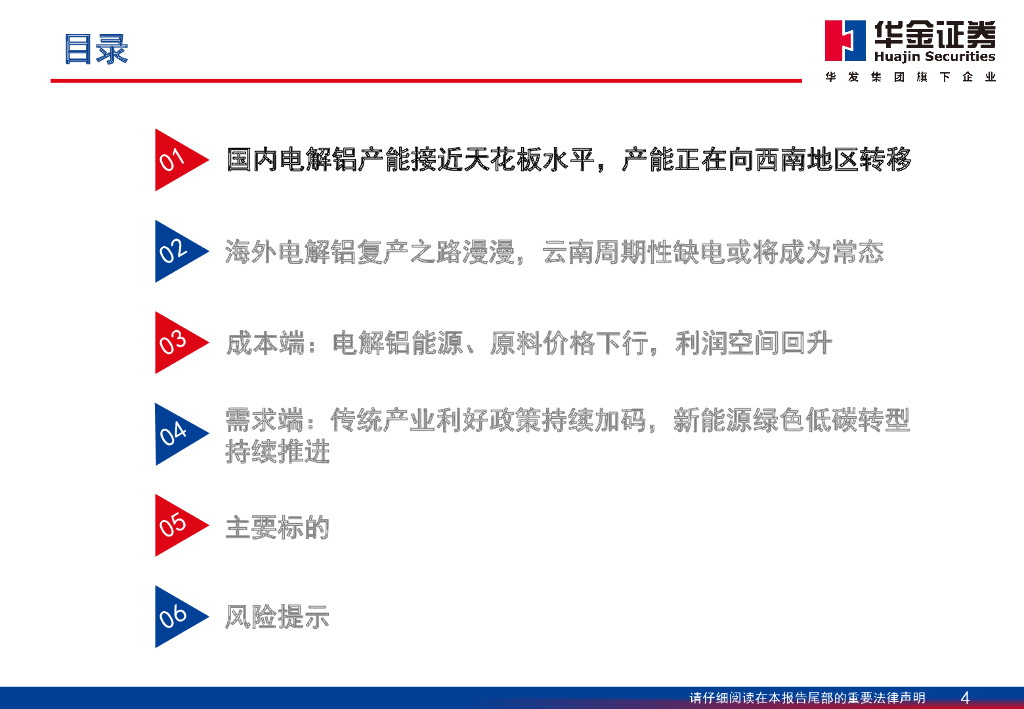 目录

华金证券
Huajin Securities
华发集团旗下企业

01 国内电解铝产能接近天花板水平，产能正在向西南地区转移

02 海外电解铝复产之路漫漫，云南周期性缺电或将成为常态

03 成本端：电解铝能源、原料价格下行，利润空间回升

04 需求端：传统产业利好政策持续加码，新能源绿色低碳转型持续推进

05 主要标的

06 风险提示

请仔细阅读在本报告尾部的重要法律声明 4